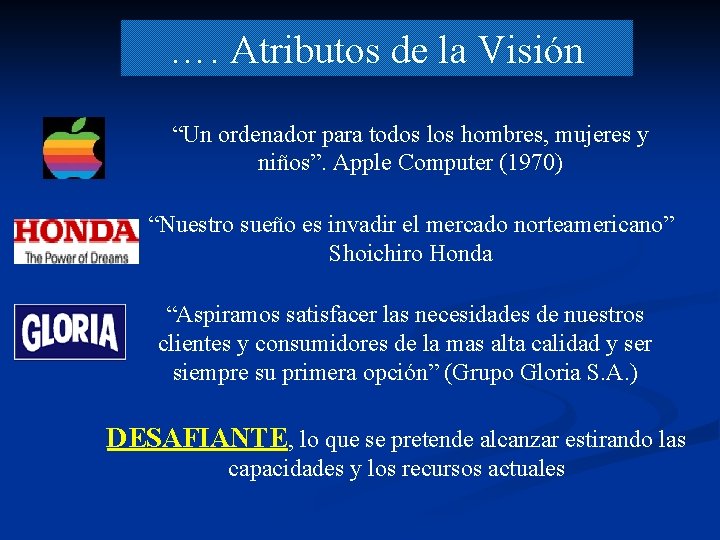 …. Atributos de la Visión

“Un ordenador para todos los hombres, mujeres y niños”. Apple Computer (1970)

HONDA
The Power of Dreams

“Nuestro sueño es invadir el mercado norteamericano” Shoichiro Honda

GLORIA

“Aspiramos satisfacer las necesidades de nuestros clientes y consumidores de la mas alta calidad y ser siempre su primera opción” (Grupo Gloria S.A.)

DESAFIANTE, lo que se pretende alcanzar estirando las capacidades y los recursos actuales